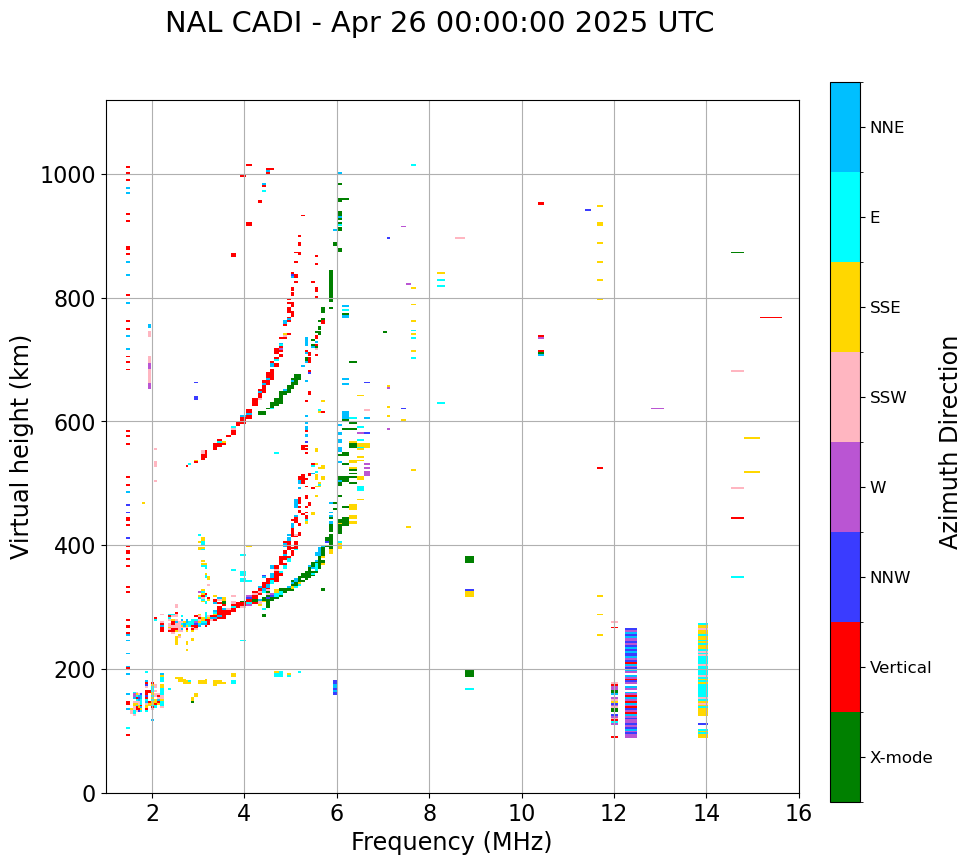 NAL CADI - Apr 26 00:00:00 2025 UTC

Virtual height (km)

1000
800
600
400
200
0

2
4
6
8
10
12
14
16

Frequency (MHz)

NNE
E
SSE
SSW
W
NNW
Vertical
X-mode

Azimuth Direction